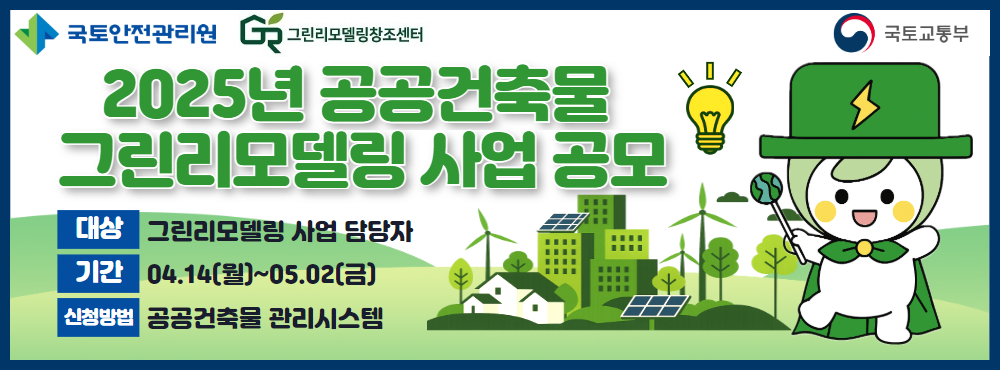 국토안전관리원
GR 그린리모델링창조센터
국토교통부

2025년 공공건축물
그린리모델링 사업 공모

대상 그린리모델링 사업 담당자
기간 04.14(월)~05.02(금)
신청방법 공공건축물 관리시스템